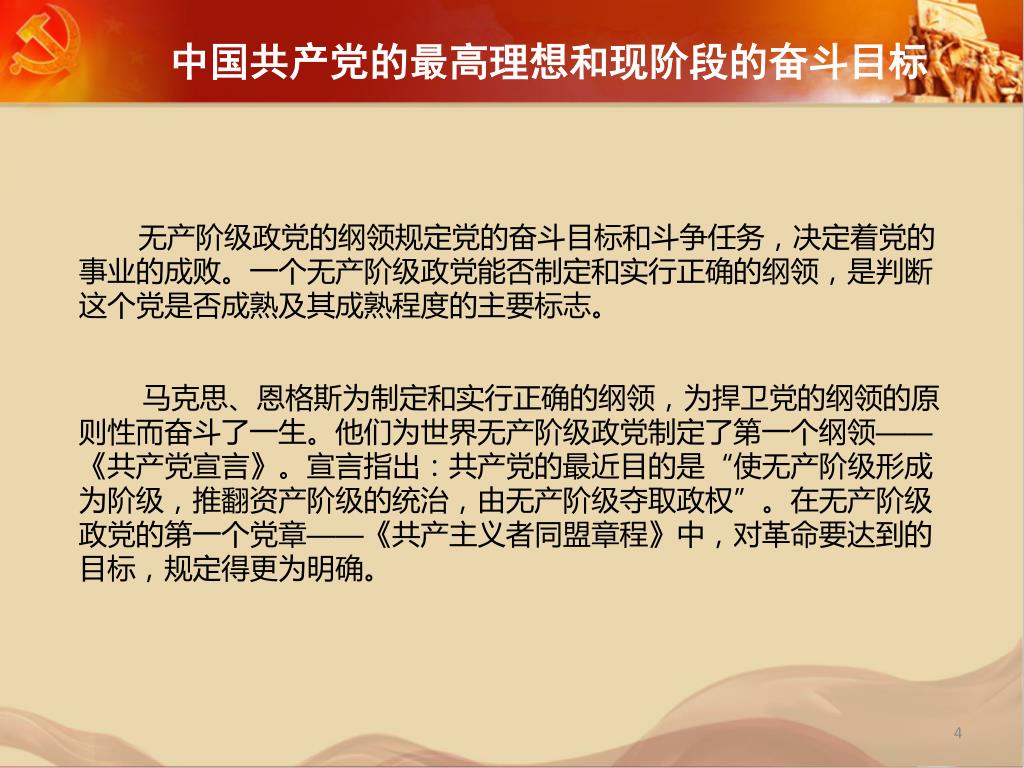 中国共产党的最高理想和现阶段的奋斗目标

无产阶级政党的纲领规定党的奋斗目标和斗争任务，决定着党的事业的成败。一个无产阶级政党能否制定和实行正确的纲领，是判断这个党是否成熟及其成熟程度的主要标志。

马克思、恩格斯为制定和实行正确的纲领，为捍卫党的纲领的原则性而奋斗了一生。他们为世界无产阶级政党制定了第一个纲领——《共产党宣言》。宣言指出：共产党的最近目的是“使无产阶级形成为阶级，推翻资产阶级的统治，由无产阶级夺取政权”。在无产阶级政党的第一个党章——《共产主义者同盟章程》中，对革命要达到的目标，规定得更为明确。

4